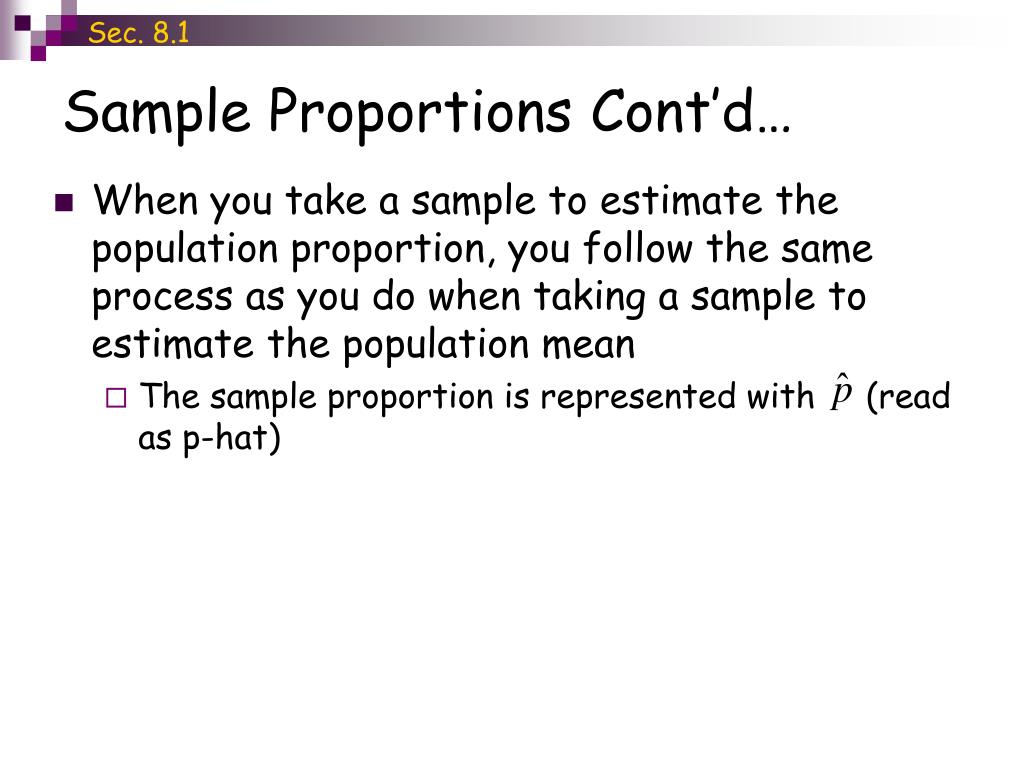 Sec. 8.1

Sample Proportions Cont'd…

When you take a sample to estimate the population proportion, you follow the same process as you do when taking a sample to estimate the population mean

The sample proportion is represented with $\hat{p}$ (read as p-hat)